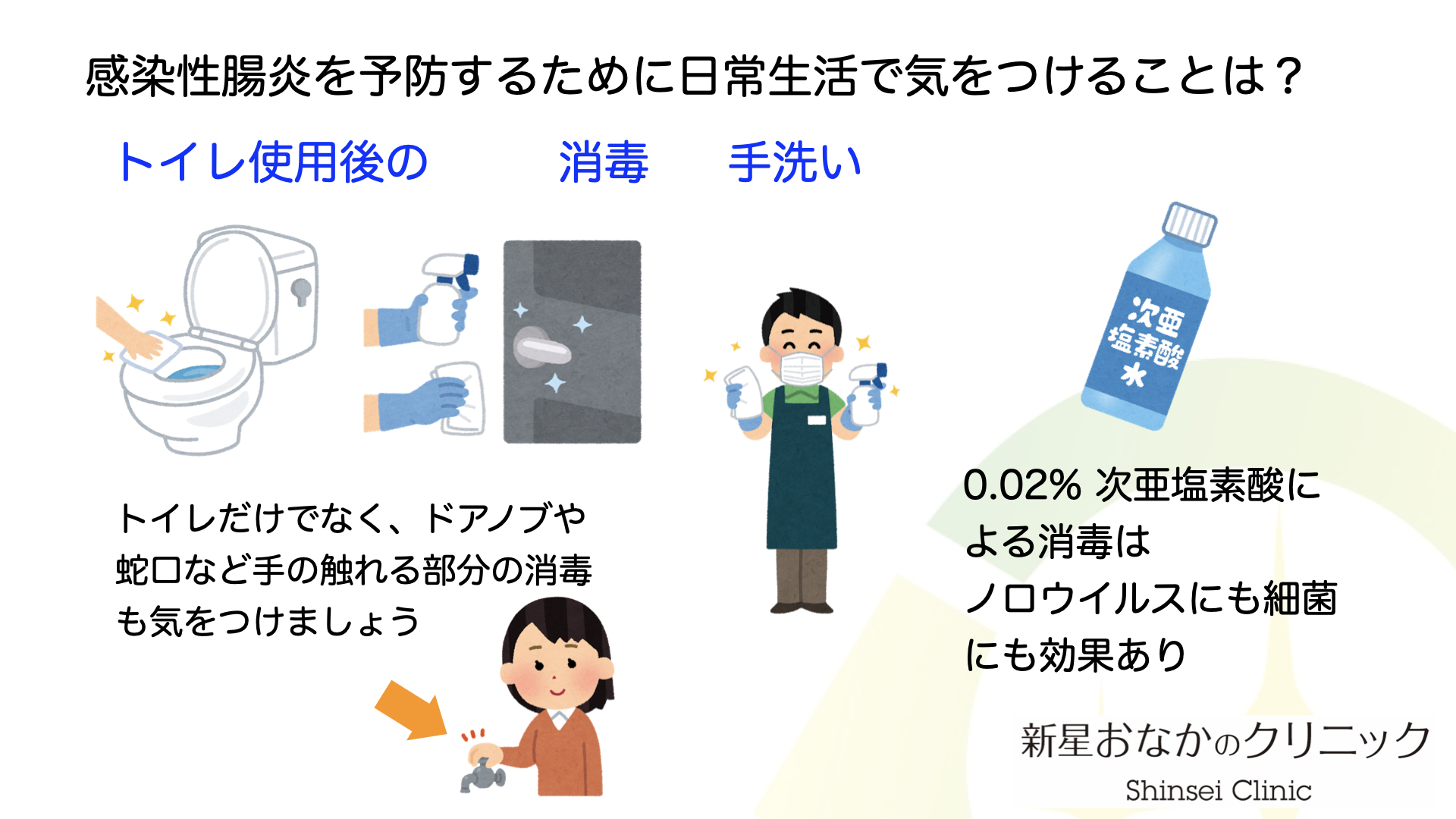 感染性腸炎を予防するために日常生活で気をつけることは？

トイレ使用後の　消毒　手洗い

次亜塩素酸水

トイレだけでなく、ドアノブや蛇口など手の触れる部分の消毒も気をつけましょう

0.02% 次亜塩素酸による消毒はノロウイルスにも細菌にも効果あり

新星おなかのクリニック
Shinsei Clinic